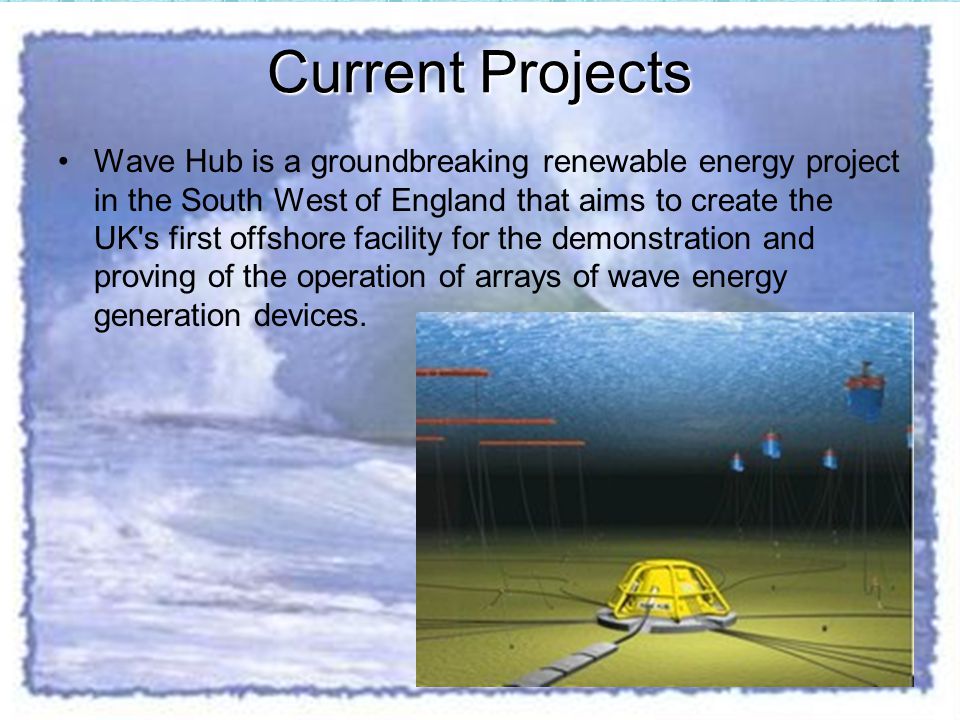 Current Projects

• Wave Hub is a groundbreaking renewable energy project in the South West of England that aims to create the UK's first offshore facility for the demonstration and proving of the operation of arrays of wave energy generation devices.